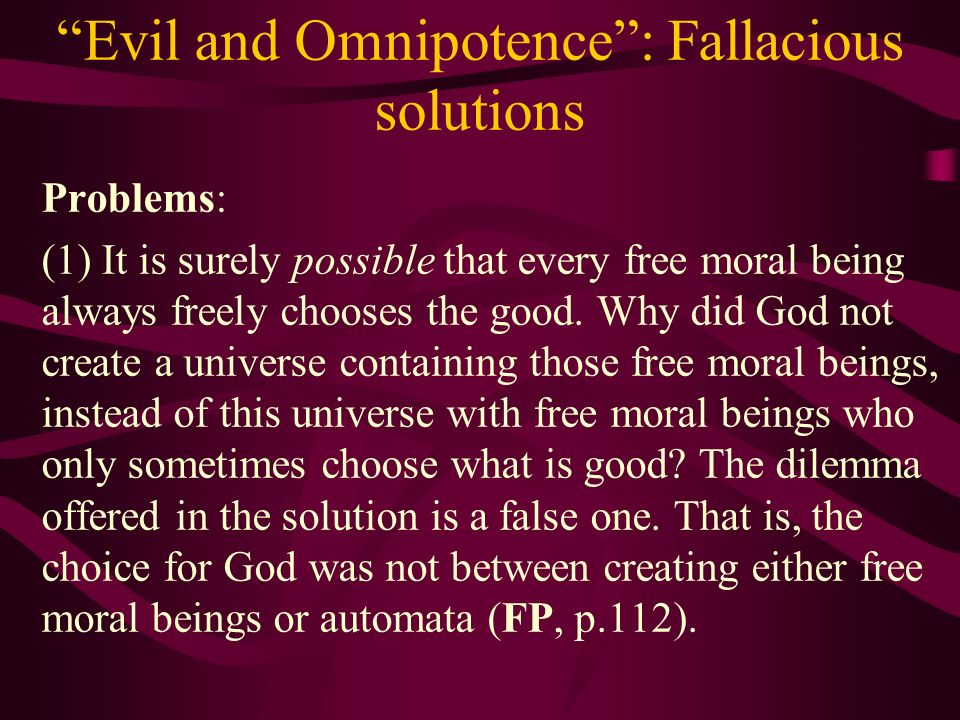 “Evil and Omnipotence”: Fallacious solutions

Problems:

(1) It is surely possible that every free moral being always freely chooses the good. Why did God not create a universe containing those free moral beings, instead of this universe with free moral beings who only sometimes choose what is good? The dilemma offered in the solution is a false one. That is, the choice for God was not between creating either free moral beings or automata (FP, p.112).